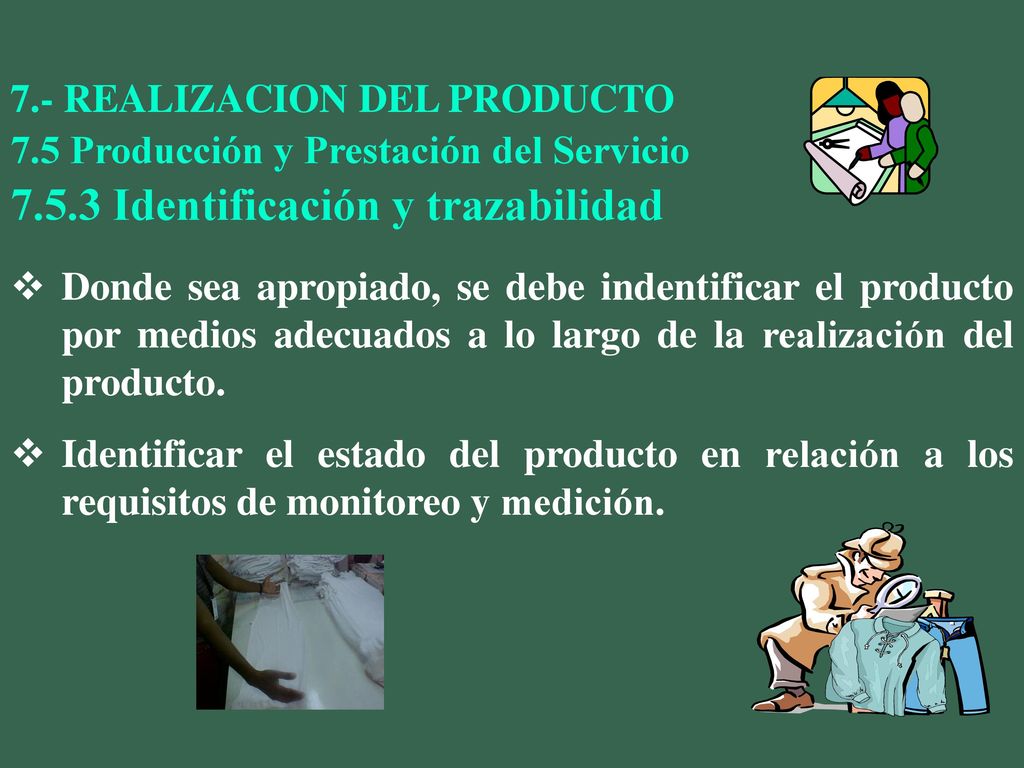 7.- REALIZACION DEL PRODUCTO
7.5 Producción y Prestación del Servicio
7.5.3 Identificación y trazabilidad

❖ Donde sea apropiado, se debe indentificar el producto por medios adecuados a lo largo de la realización del producto.

❖ Identificar el estado del producto en relación a los requisitos de monitoreo y medición.